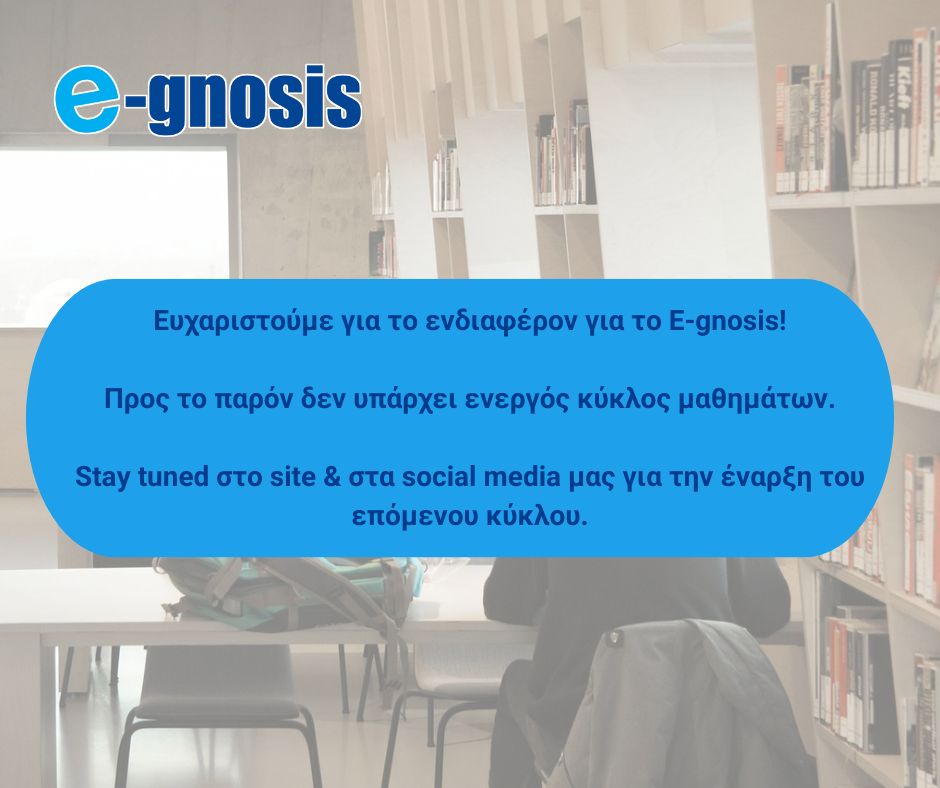 e-gnosis

Ευχαριστούμε για το ενδιαφέρον για το E-gnosis!

Προς το παρόν δεν υπάρχει ενεργός κύκλος μαθημάτων.

Stay tuned στο site & στα social media μας για την έναρξη του επόμενου κύκλου.